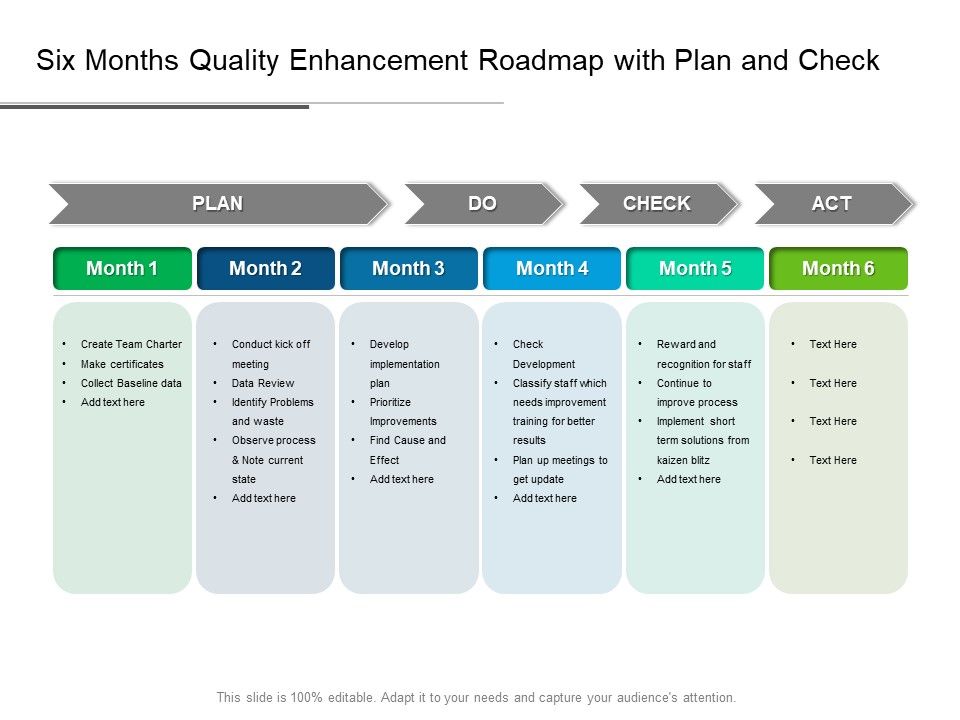 Six Months Quality Enhancement Roadmap with Plan and Check

PLAN

DO

CHECK

ACT

Month 1

- Create Team Charter
- Make certificates
- Collect Baseline data
- Add text here

Month 2

- Conduct kick off meeting
- Data Review
- Identify Problems and waste
- Observe process & Note current state
- Add text here

Month 3

- Develop implementation plan
- Prioritize Improvements
- Find Cause and Effect
- Add text here

Month 4

- Check Development
- Classify staff which needs improvement training for better results
- Plan up meetings to get update
- Add text here

Month 5

- Reward and recognition for staff
- Continue to improve process
- Implement short term solutions from kaizen blitz
- Add text here

Month 6

- Text Here
- Text Here
- Text Here
- Text Here

This slide is 100% editable. Adapt it to your needs and capture your audience's attention.